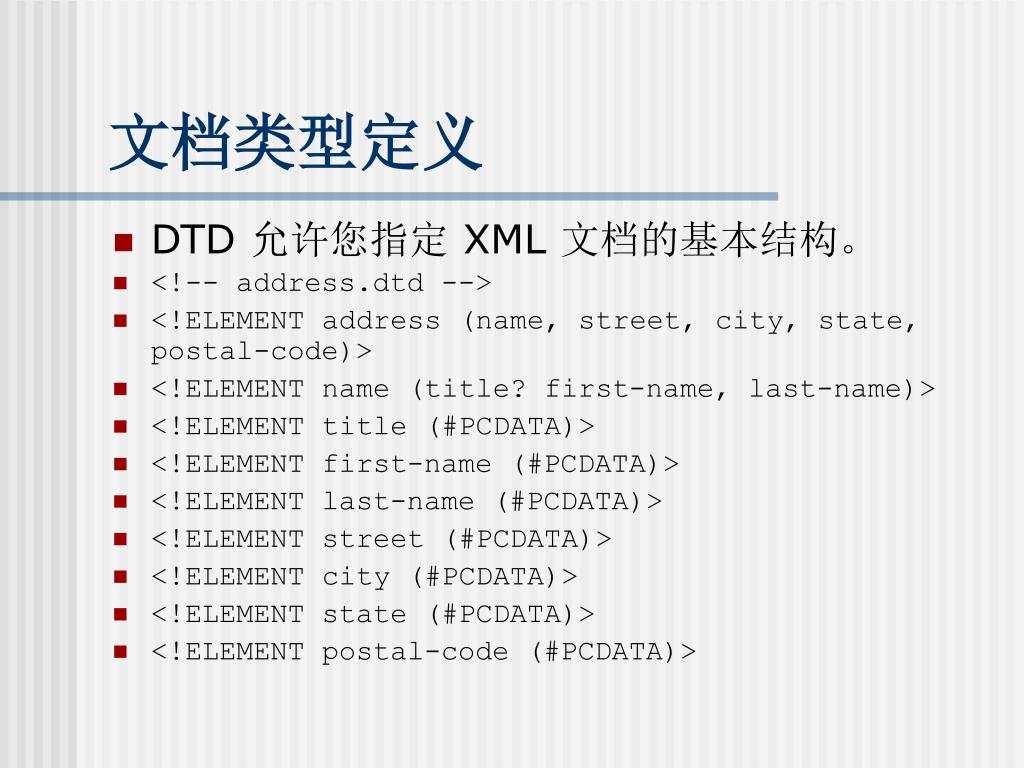 文档类型定义

- DTD 允许您指定 XML 文档的基本结构。
- <!-- address.dtd -->
- <!ELEMENT address (name, street, city, state, postal-code)>
- <!ELEMENT name (title? first-name, last-name)>
- <!ELEMENT title (#PCDATA)>
- <!ELEMENT first-name (#PCDATA)>
- <!ELEMENT last-name (#PCDATA)>
- <!ELEMENT street (#PCDATA)>
- <!ELEMENT city (#PCDATA)>
- <!ELEMENT state (#PCDATA)>
- <!ELEMENT postal-code (#PCDATA)>